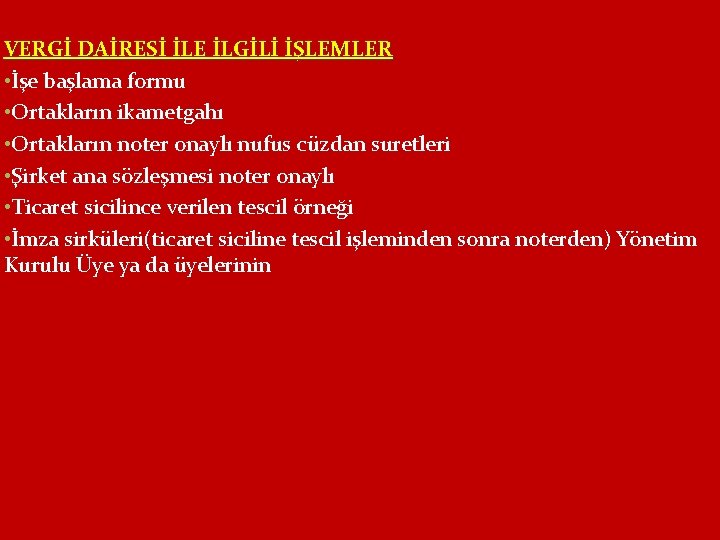 VERGİ DAİRESİ İLE İLGİLİ İŞLEMLER

•İşe başlama formu

•Ortakların ikametgahı

•Ortakların noter onaylı nufus cüzdan suretleri

•Şirket ana sözleşmesi noter onaylı

•Ticaret sicilince verilen tescil örneği

•İmza sirküleri(ticaret siciline tescil işleminden sonra noterden) Yönetim Kurulu Üye ya da üyelerinin